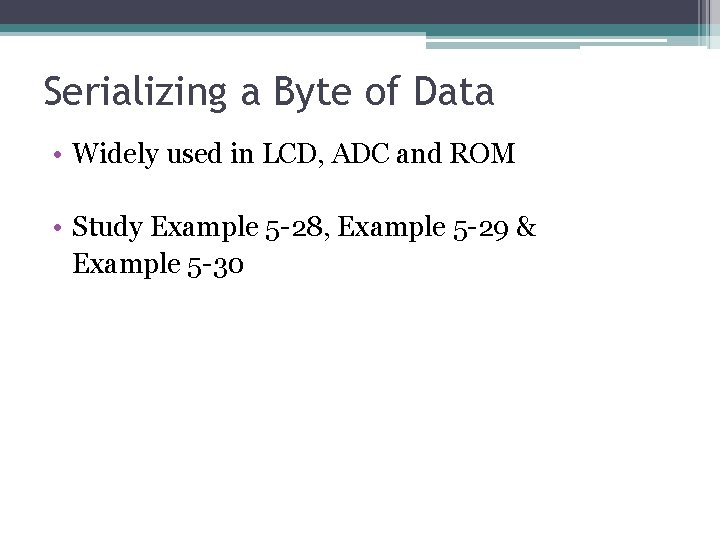 Serializing a Byte of Data

• Widely used in LCD, ADC and ROM

• Study Example 5-28, Example 5-29 & Example 5-30